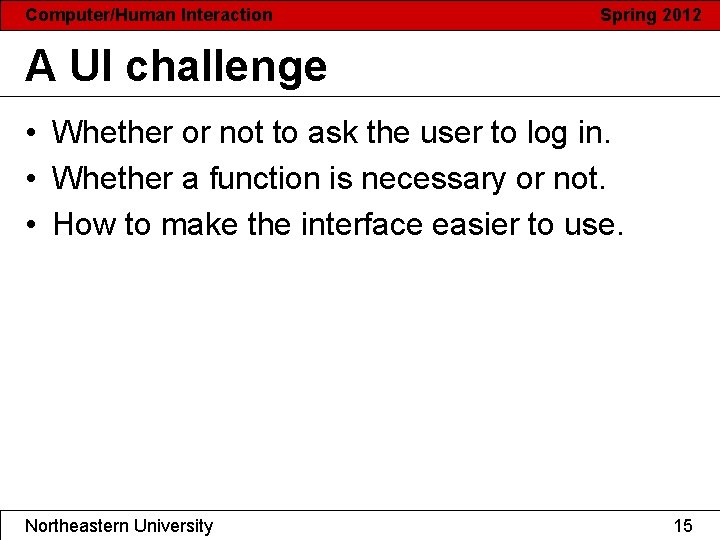 Computer/Human Interaction Spring 2012

A UI challenge

• Whether or not to ask the user to log in.
• Whether a function is necessary or not.
• How to make the interface easier to use.

Northeastern University 15